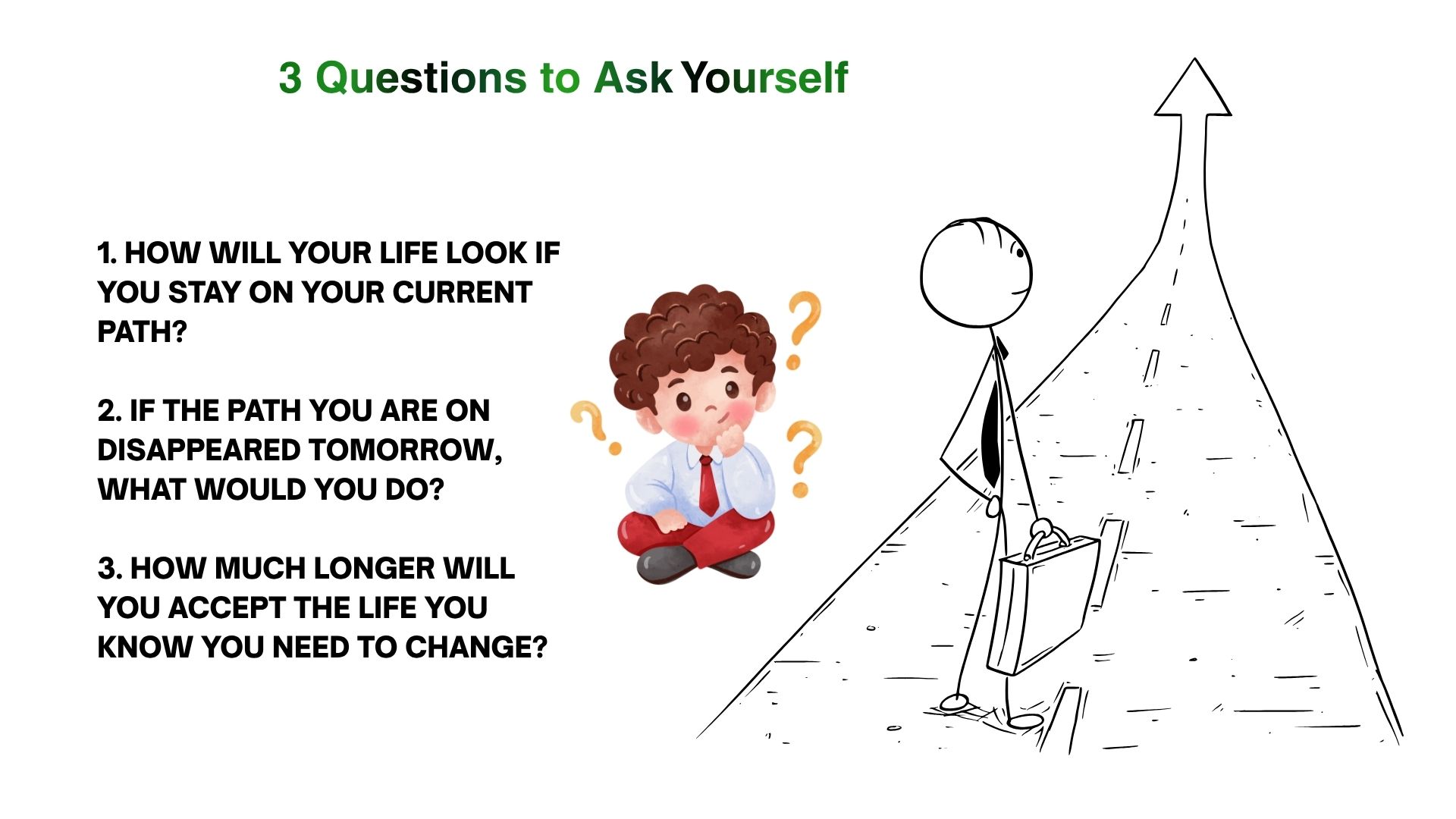 3 Questions to Ask Yourself

1. HOW WILL YOUR LIFE LOOK IF YOU STAY ON YOUR CURRENT PATH?

2. IF THE PATH YOU ARE ON DISAPPEARED TOMORROW, WHAT WOULD YOU DO?

3. HOW MUCH LONGER WILL YOU ACCEPT THE LIFE YOU KNOW YOU NEED TO CHANGE?